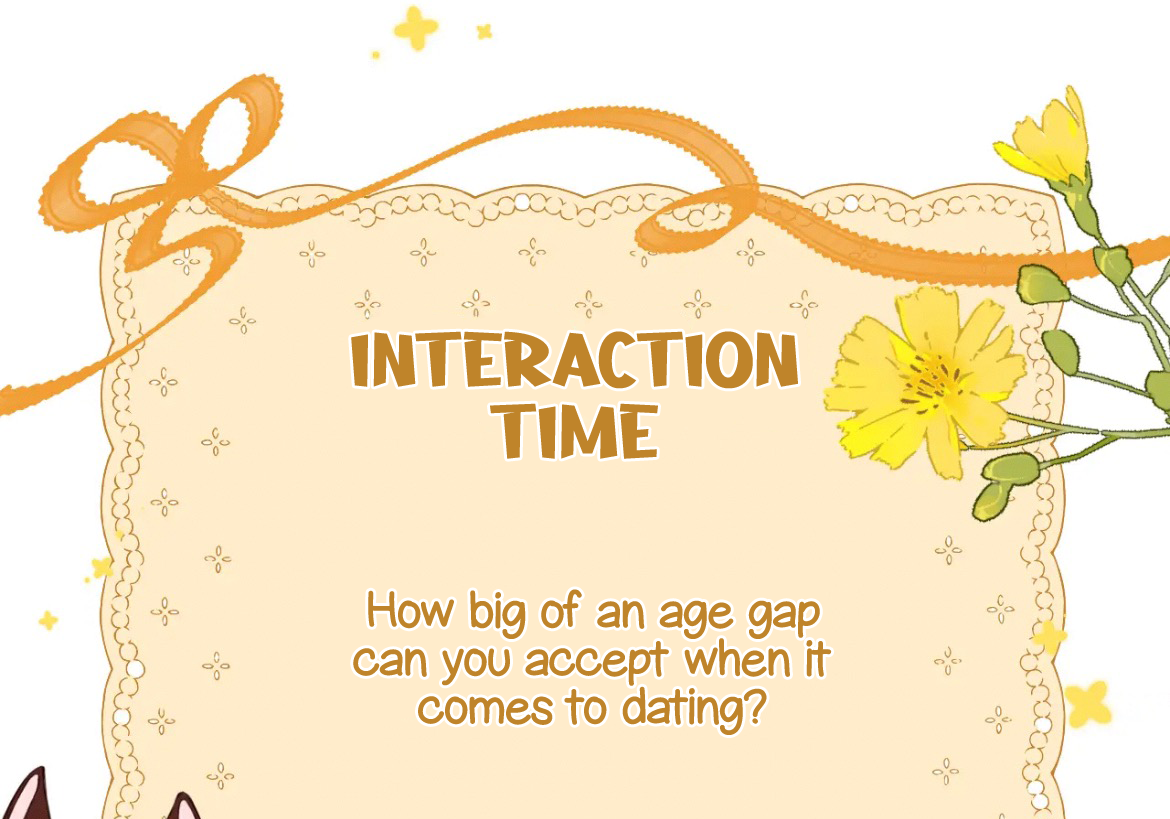 INTERACTION TIME

How big of an age gap can you accept when it comes to dating?